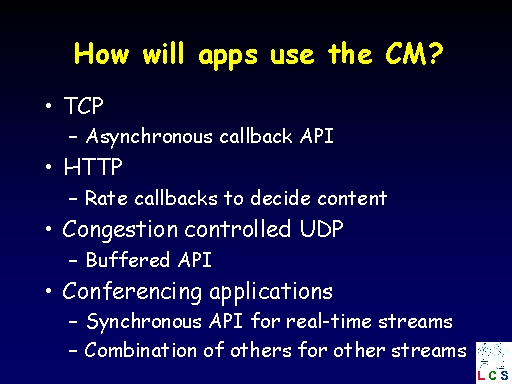 How will apps use the CM?

• TCP
  – Asynchronous callback API
• HTTP
  – Rate callbacks to decide content
• Congestion controlled UDP
  – Buffered API
• Conferencing applications
  – Synchronous API for real-time streams
  – Combination of others for other streams

LCS